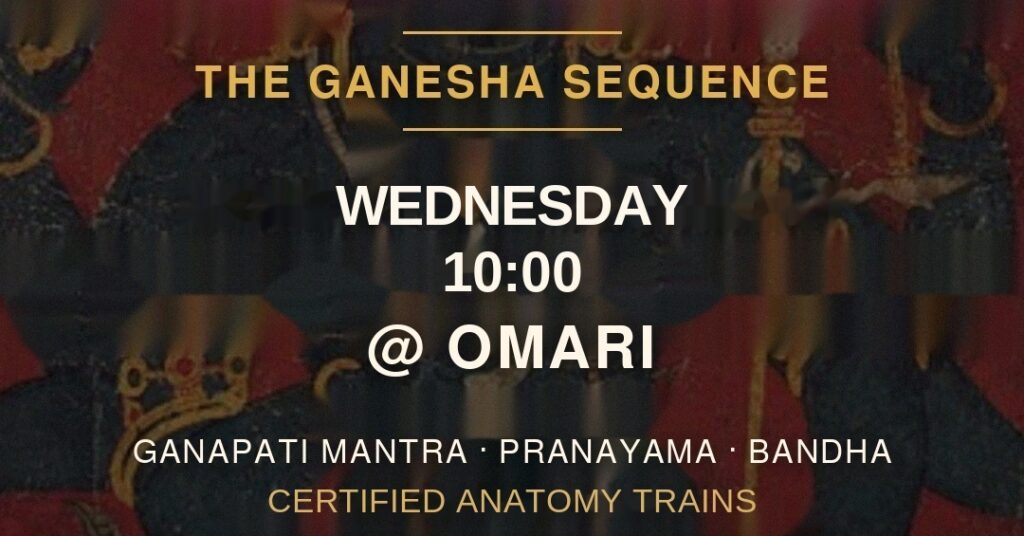 THE GANESHA SEQUENCE

WEDNESDAY
10:00
@ OMARI

GANAPATI MANTRA · PRANAYAMA · BANDHA
CERTIFIED ANATOMY TRAINS